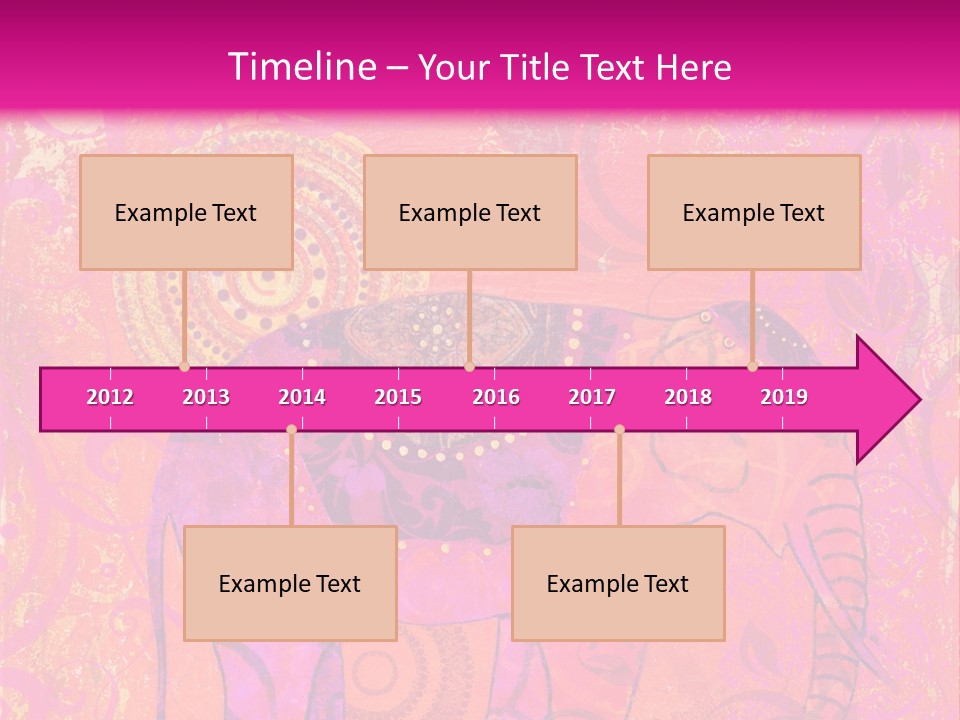 Timeline – Your Title Text Here

Example Text

Example Text

Example Text

2012 2013 2014 2015 2016 2017 2018 2019

Example Text

Example Text